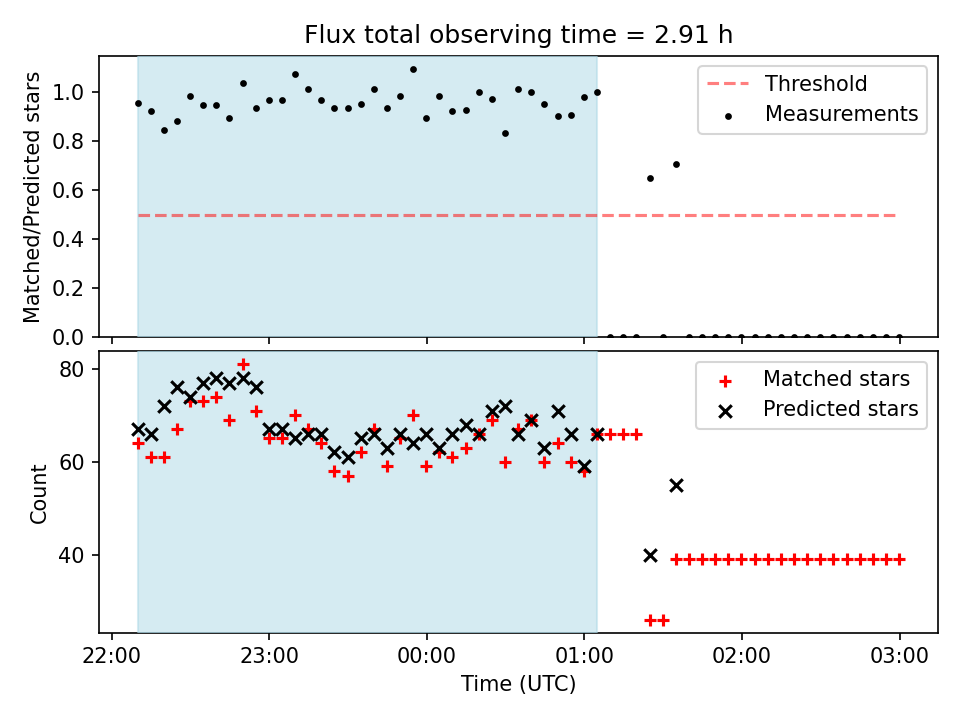 Flux total observing time = 2.91 h

Matched/Predicted stars

1.0
0.8
0.6
0.4
0.2
0.0

Threshold
Measurements

Count

80
60
40

Matched stars
Predicted stars

22:00
23:00
00:00
01:00
02:00
03:00

Time (UTC)